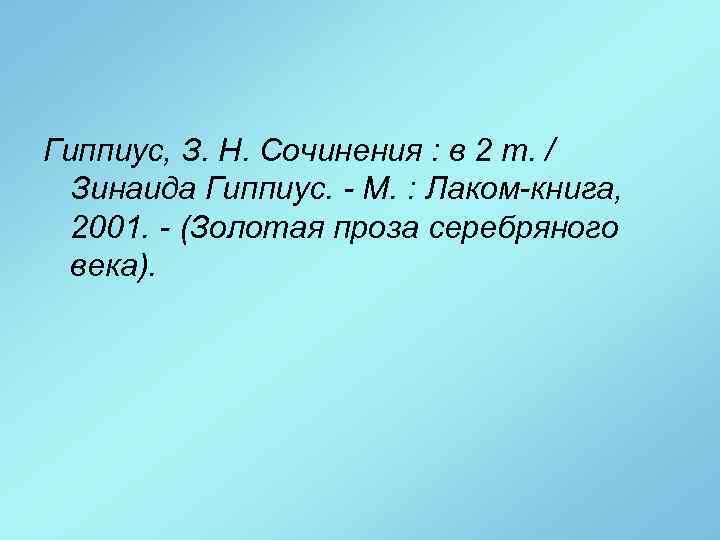 Гиппиус, З. Н. Сочинения : в 2 т. / Зинаида Гиппиус. - М. : Лаком-книга, 2001. - (Золотая проза серебряного века).